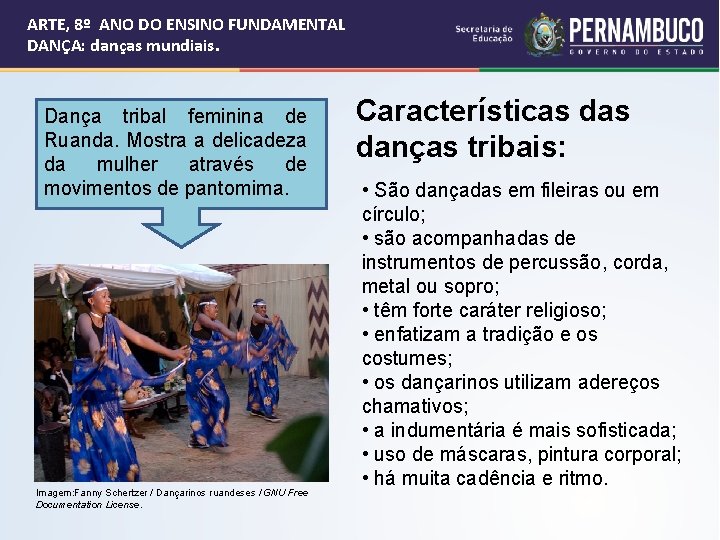 ARTE, 8º ANO DO ENSINO FUNDAMENTAL
DANÇA: danças mundiais.

Secretaria de Educação

PERNAMBUCO
GOVERNO DO ESTADO

Dança tribal feminina de Ruanda. Mostra a delicadeza da mulher através de movimentos de pantomima.

Imagem:Fanny Schertzer / Dançarinos ruandeses / GNU Free Documentation License.

Características das danças tribais:

• São dançadas em fileiras ou em círculo;
• são acompanhadas de instrumentos de percussão, corda, metal ou sopro;
• têm forte caráter religioso;
• enfatizam a tradição e os costumes;
• os dançarinos utilizam adereços chamativos;
• a indumentária é mais sofisticada;
• uso de máscaras, pintura corporal;
• há muita cadência e ritmo.